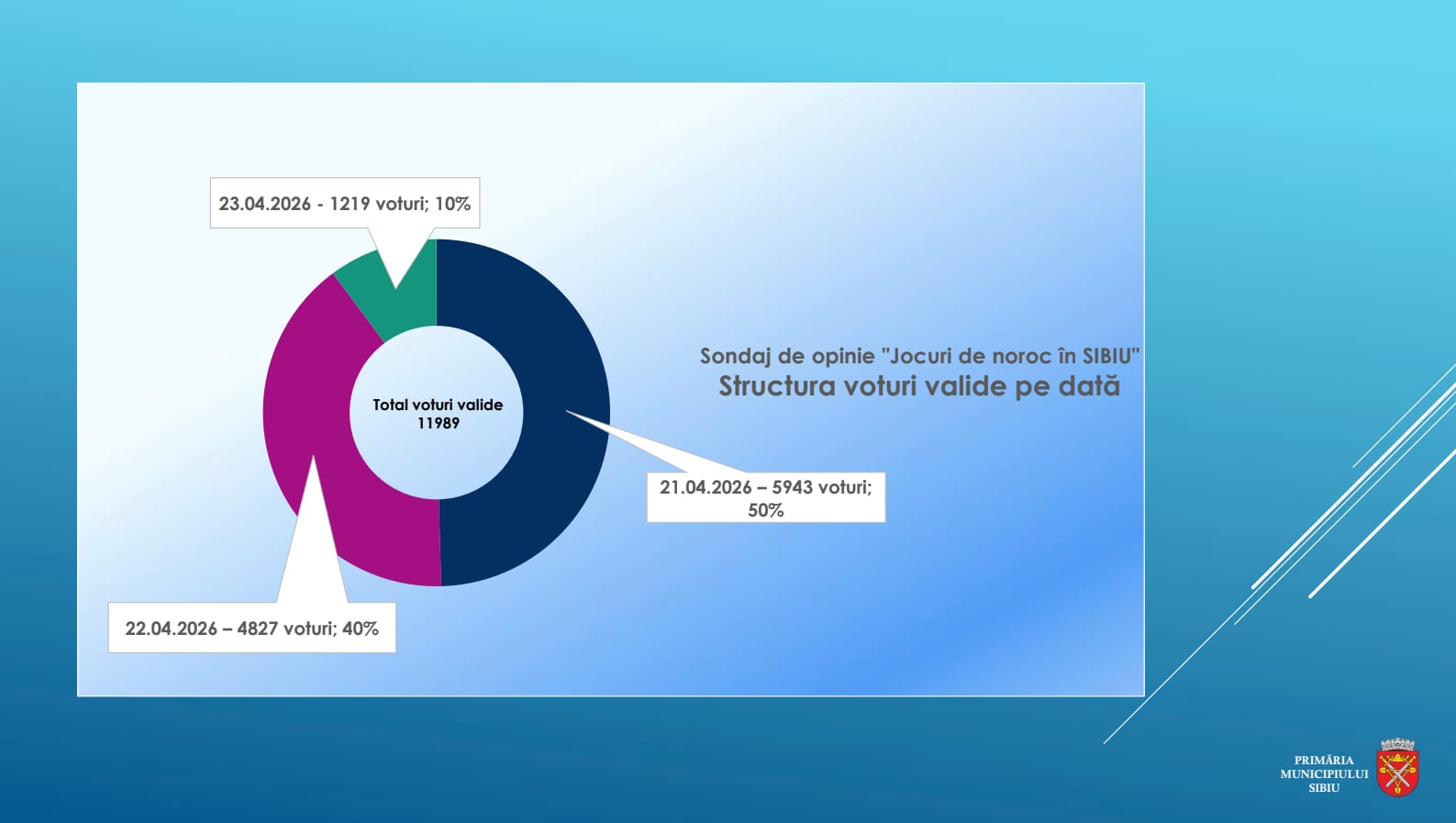 23.04.2026 - 1219 voturi; 10%

Total voturi valide
11989

Sondaj de opinie "Jocuri de noroc în SIBIU"
Structura voturi valide pe dată

21.04.2026 – 5943 voturi; 50%

22.04.2026 – 4827 voturi; 40%

PRIMĂRIA MUNICIPIULUI SIBIU